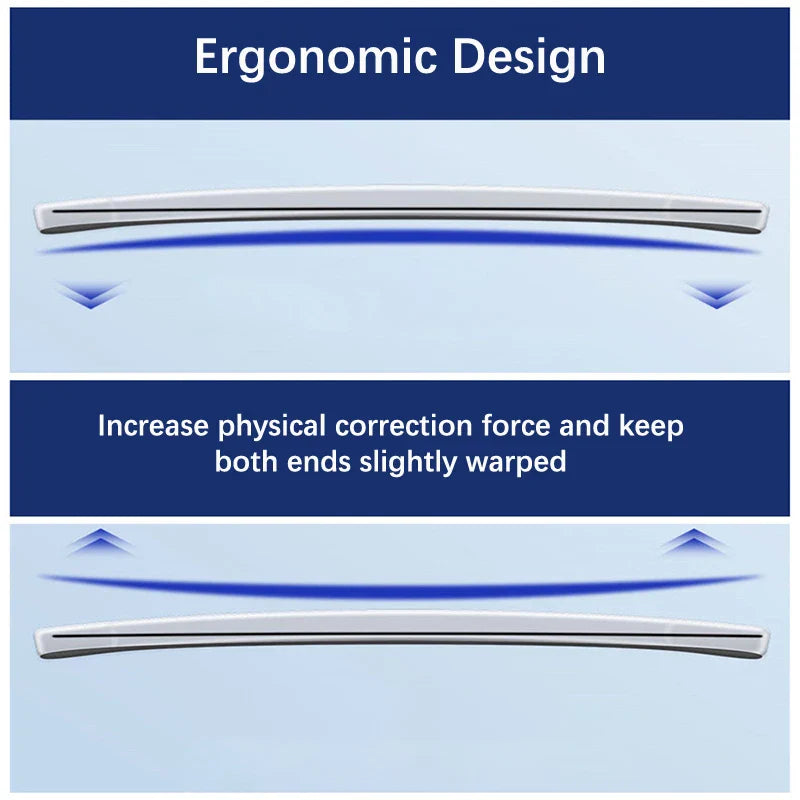 Ergonomic Design

Increase physical correction force and keep both ends slightly warped